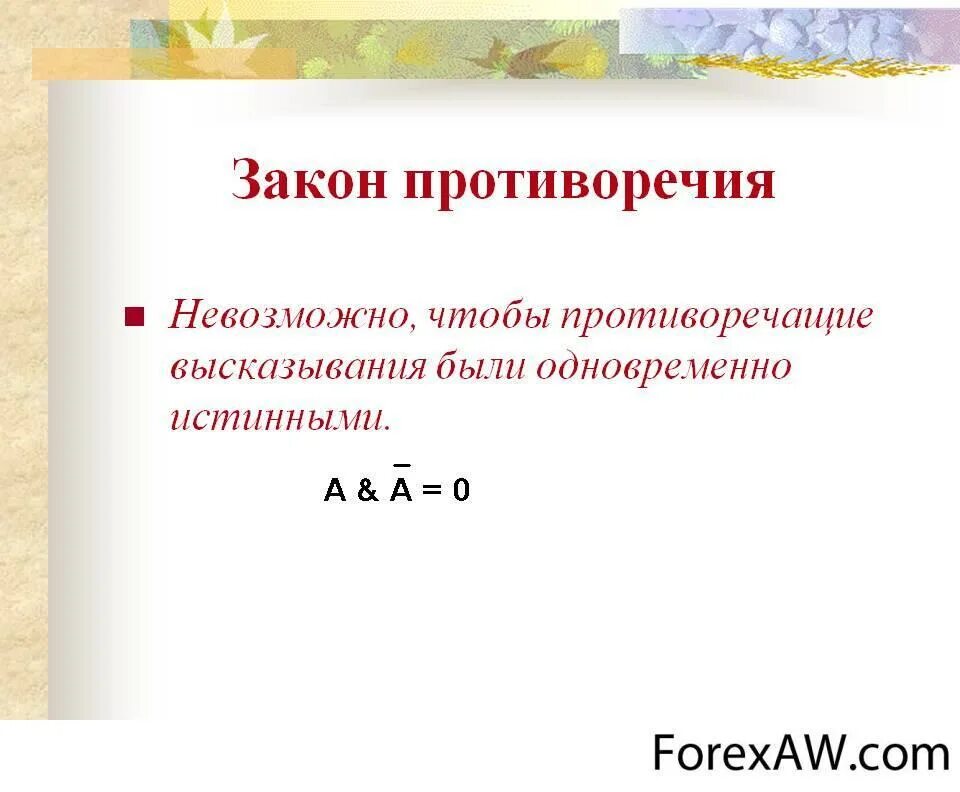 Закон противоречия

Невозможно, чтобы противоречащие высказывания были одновременно истинными.

$A \& \overline{A} = 0$

ForexAW.com